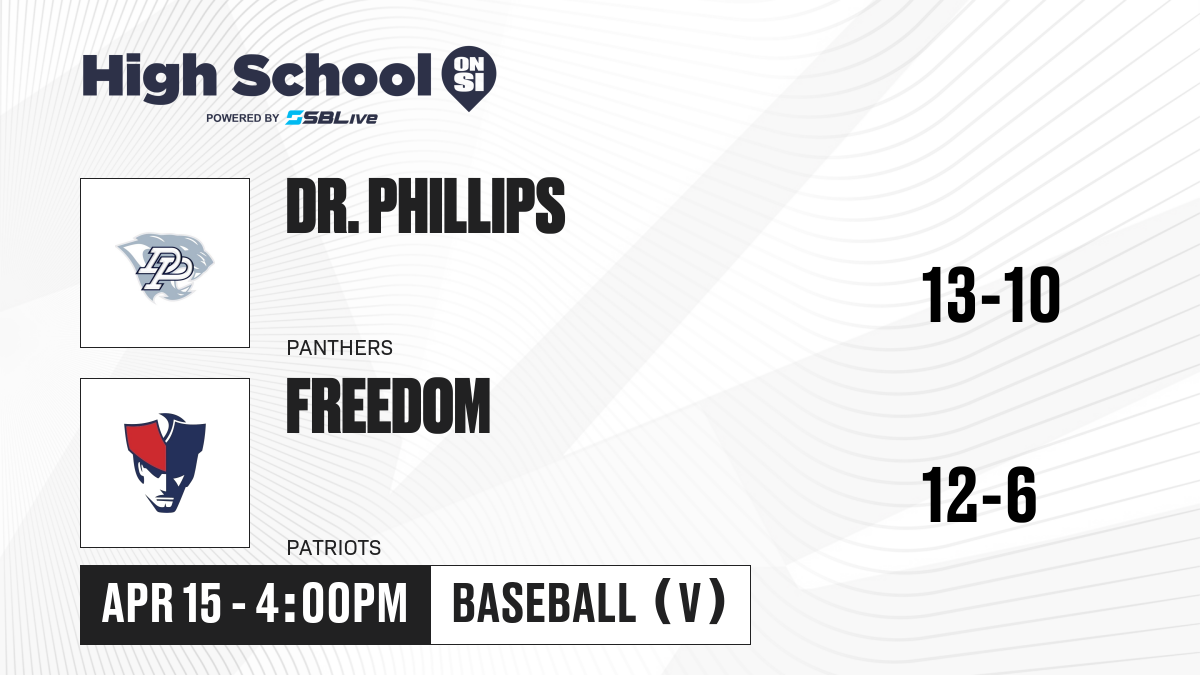 High School ON SI
POWERED BY SBLive

DP

DR. PHILLIPS

PANTHERS

13-10

FREEDOM

PATRIOTS

12-6

APR 15 - 4:00PM

BASEBALL (V)